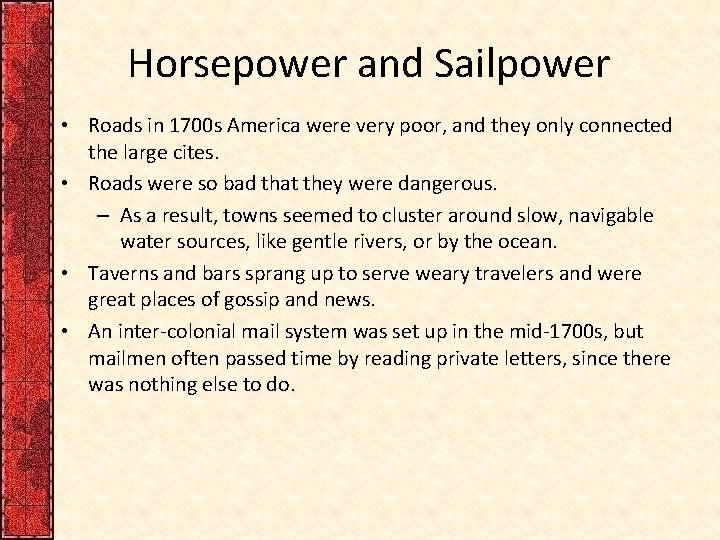 Horsepower and Sailpower

• Roads in 1700s America were very poor, and they only connected the large cites.
• Roads were so bad that they were dangerous.
  – As a result, towns seemed to cluster around slow, navigable water sources, like gentle rivers, or by the ocean.
• Taverns and bars sprang up to serve weary travelers and were great places of gossip and news.
• An inter-colonial mail system was set up in the mid-1700s, but mailmen often passed time by reading private letters, since there was nothing else to do.